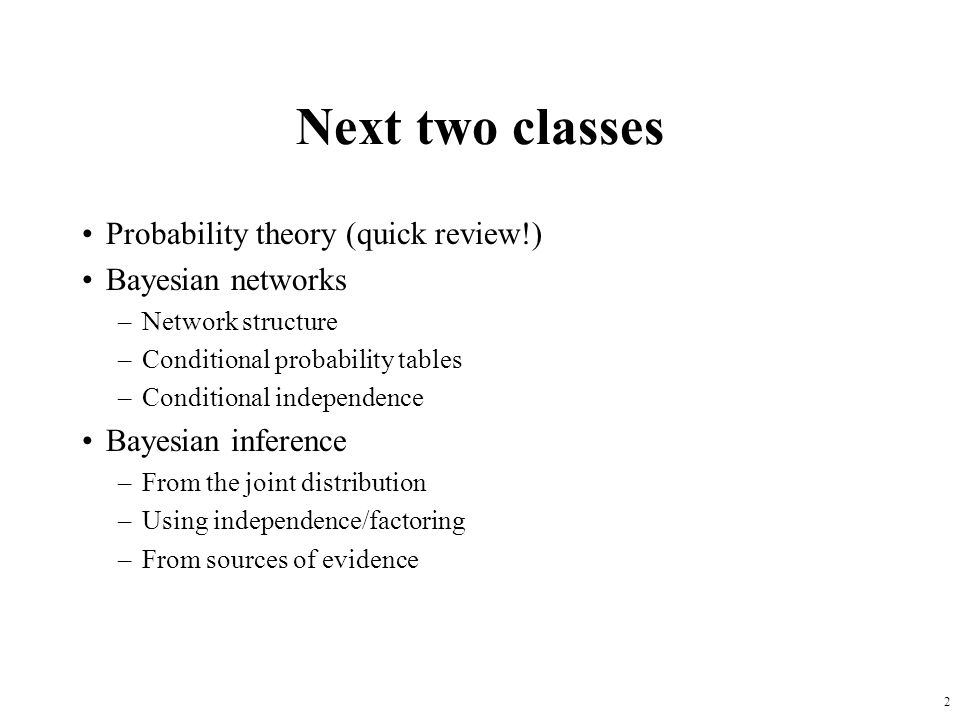 Next two classes

• Probability theory (quick review!)
• Bayesian networks
– Network structure
– Conditional probability tables
– Conditional independence
• Bayesian inference
– From the joint distribution
– Using independence/factoring
– From sources of evidence

2